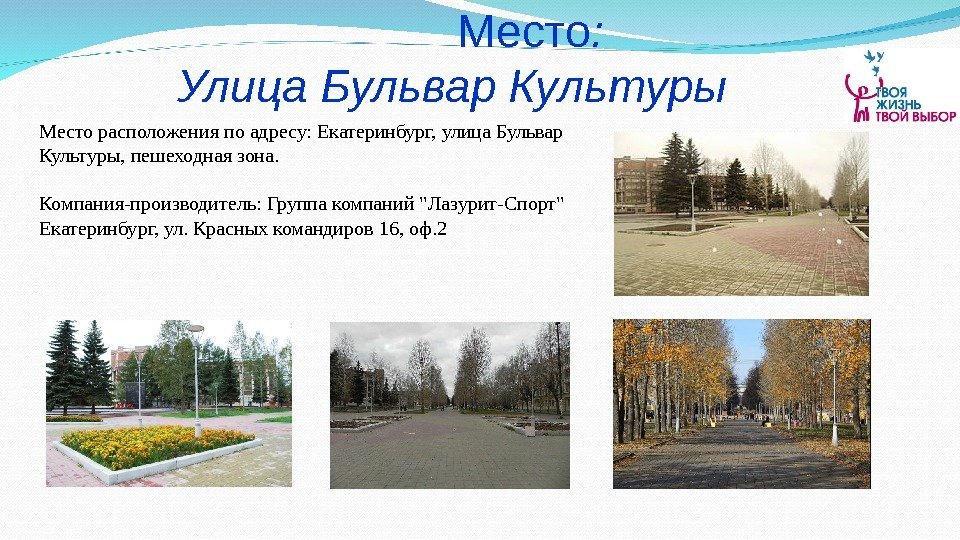 Место:
Улица Бульвар Культуры

ТВОЯ ЖИЗНЬ ТВОЙ ВЫБОР

Место расположения по адресу: Екатеринбург, улица Бульвар Культуры, пешеходная зона.

Компания-производитель: Группа компаний "Лазурит-Спорт" Екатеринбург, ул. Красных командиров 16, оф.2